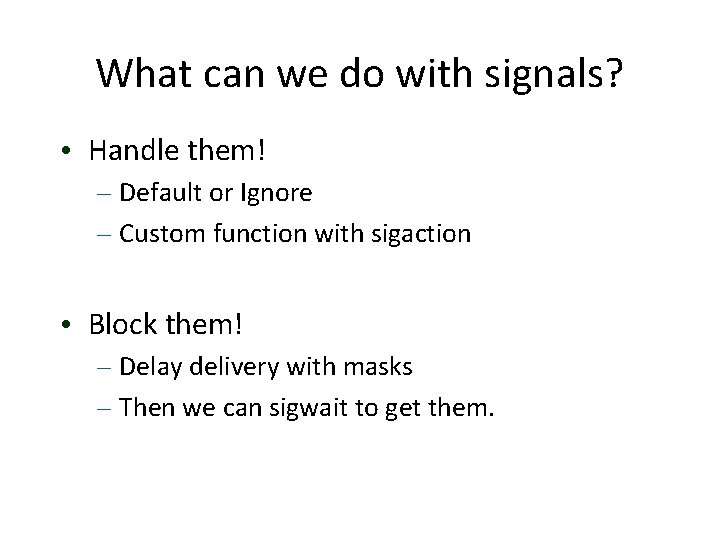 What can we do with signals?

• Handle them!
– Default or Ignore
– Custom function with sigaction

• Block them!
– Delay delivery with masks
– Then we can sigwait to get them.